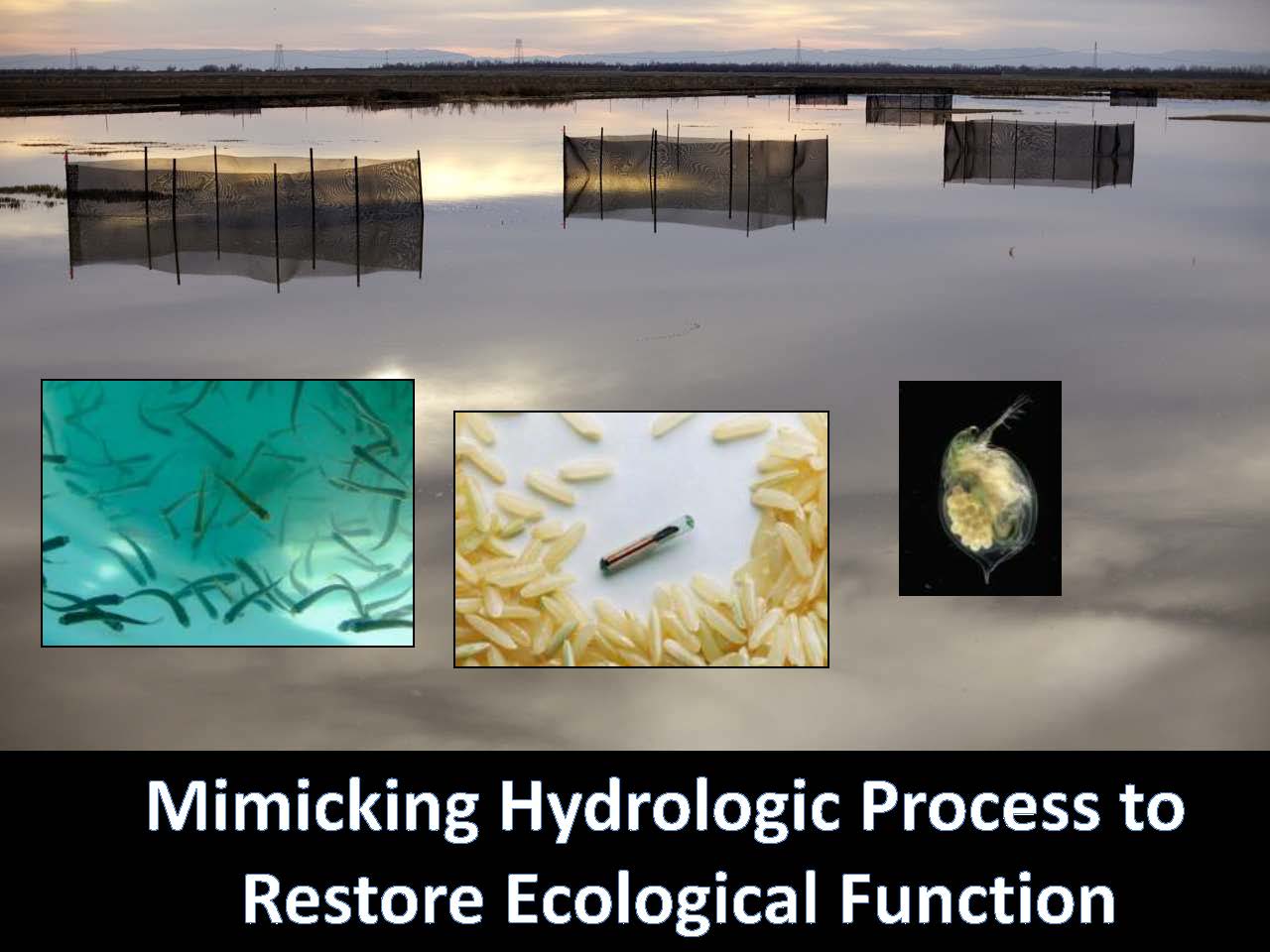 Mimicking Hydrologic Process to Restore Ecological Function